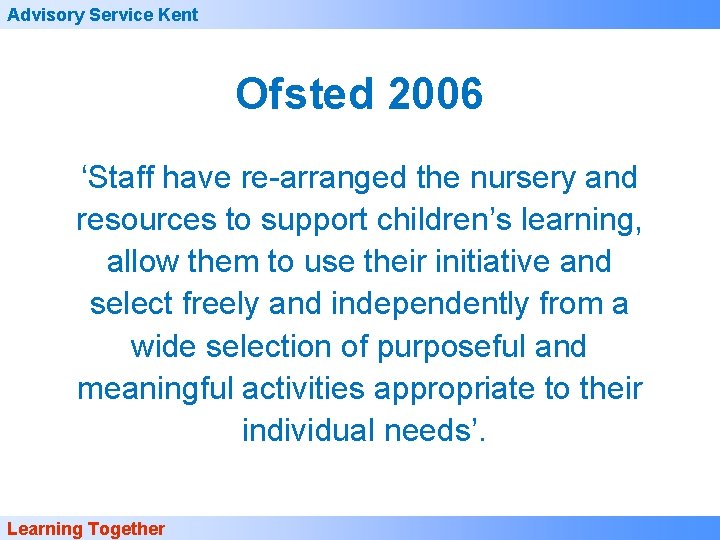 Advisory Service Kent

Ofsted 2006

‘Staff have re-arranged the nursery and resources to support children’s learning, allow them to use their initiative and select freely and independently from a wide selection of purposeful and meaningful activities appropriate to their individual needs’.

Learning Together